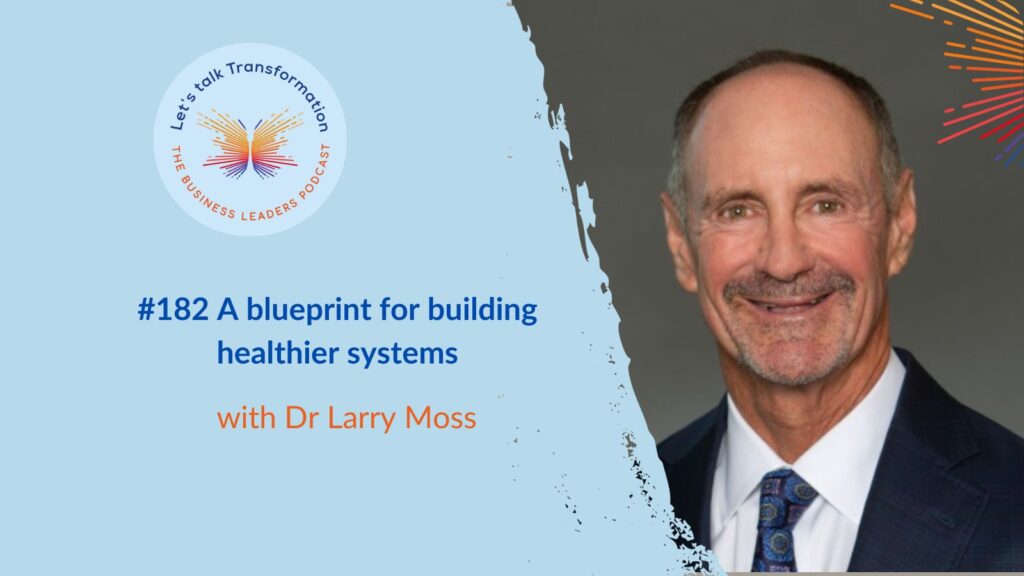 Let's talk Transformation
THE BUSINESS LEADERS PODCAST

#182 A blueprint for building healthier systems

with Dr Larry Moss